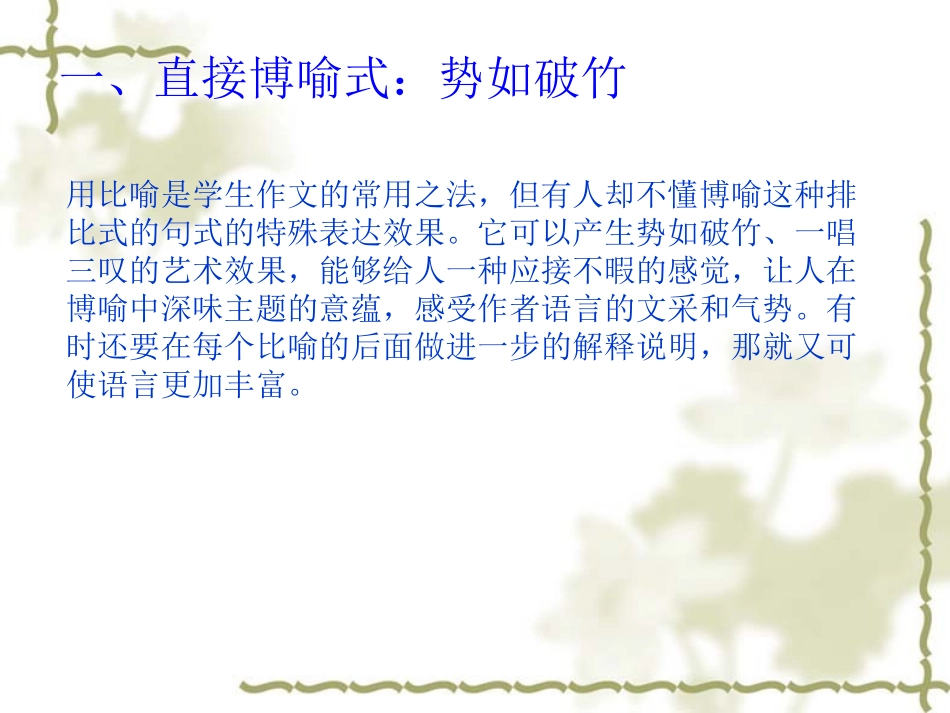 一、直接博喻式：势如破竹

用比喻是学生作文的常用之法，但有人却不懂博喻这种排比式的句式的特殊表达效果。它可以产生势如破竹、一唱三叹的艺术效果，能够给人一种应接不暇的感觉，让人在博喻中深味主题的意蕴，感受作者语言的文采和气势。有时还要在每个比喻的后面做进一步的解释说明，那就又可使语言更加丰富。